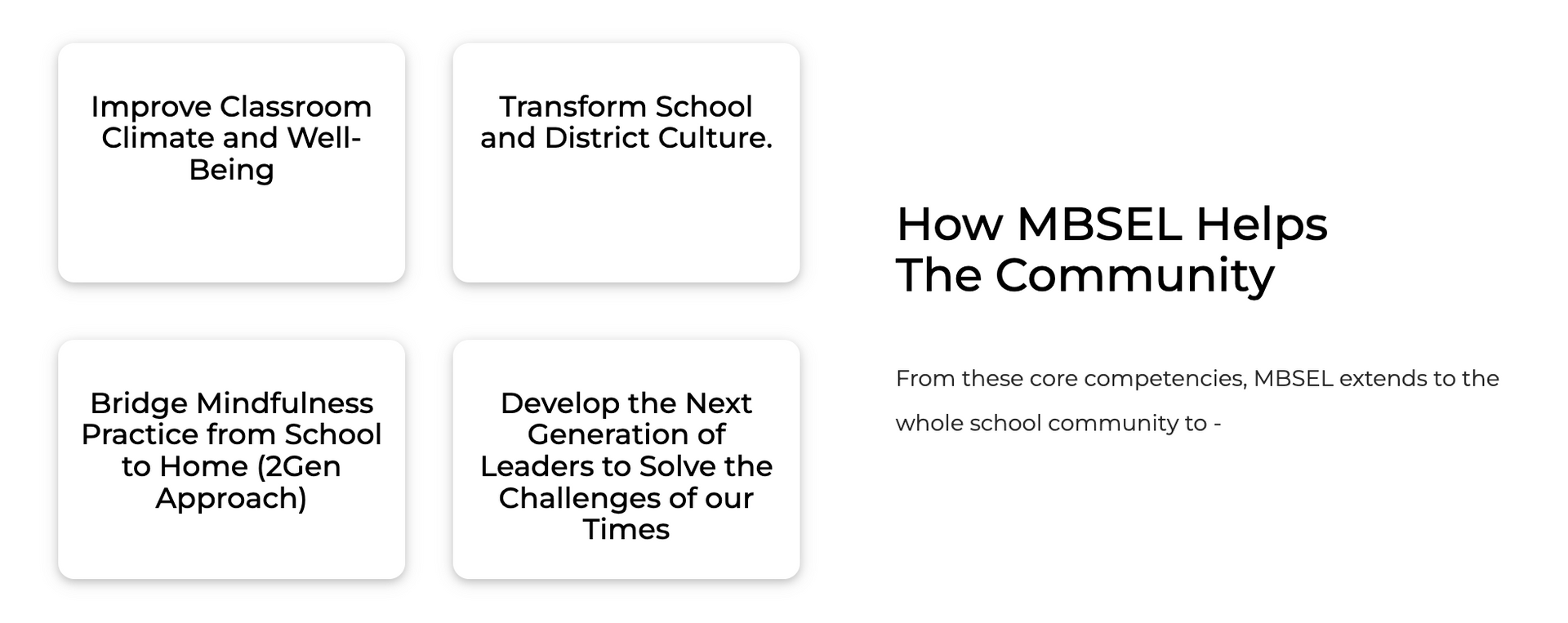 Improve Classroom Climate and Well-Being

Transform School and District Culture.

Bridge Mindfulness Practice from School to Home (2Gen Approach)

Develop the Next Generation of Leaders to Solve the Challenges of our Times

How MBSEL Helps The Community

From these core competencies, MBSEL extends to the whole school community to -